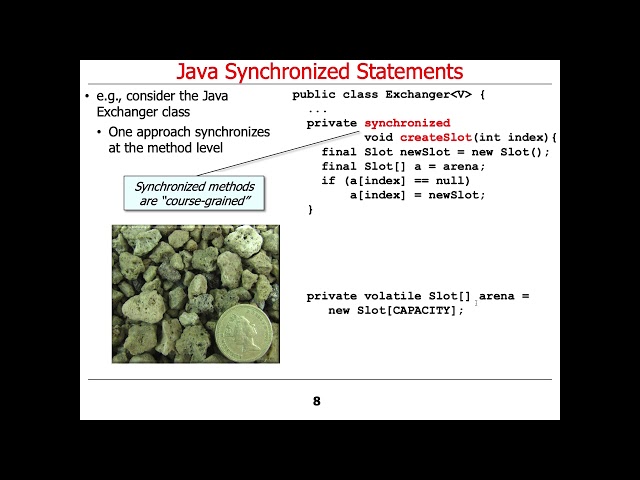 Java Synchronized Statements

• e.g., consider the Java Exchanger class
  • One approach synchronizes at the method level

Synchronized methods are "course-grained"

public class Exchanger<V> {
  ...
  private synchronized
          void createSlot(int index){
    final Slot newSlot = new Slot();
    final Slot[] a = arena;
    if (a[index] == null)
        a[index] = newSlot;
  }

  private volatile Slot[] arena =
     new Slot[CAPACITY];

8